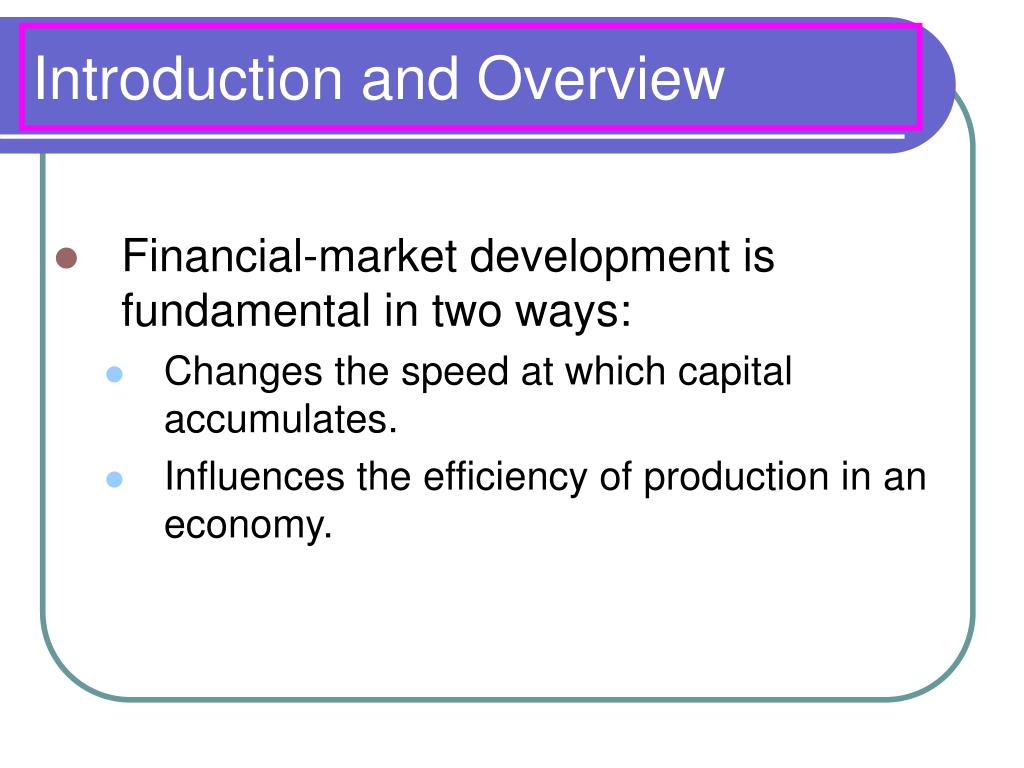 Introduction and Overview

Financial-market development is fundamental in two ways:

Changes the speed at which capital accumulates.

Influences the efficiency of production in an economy.